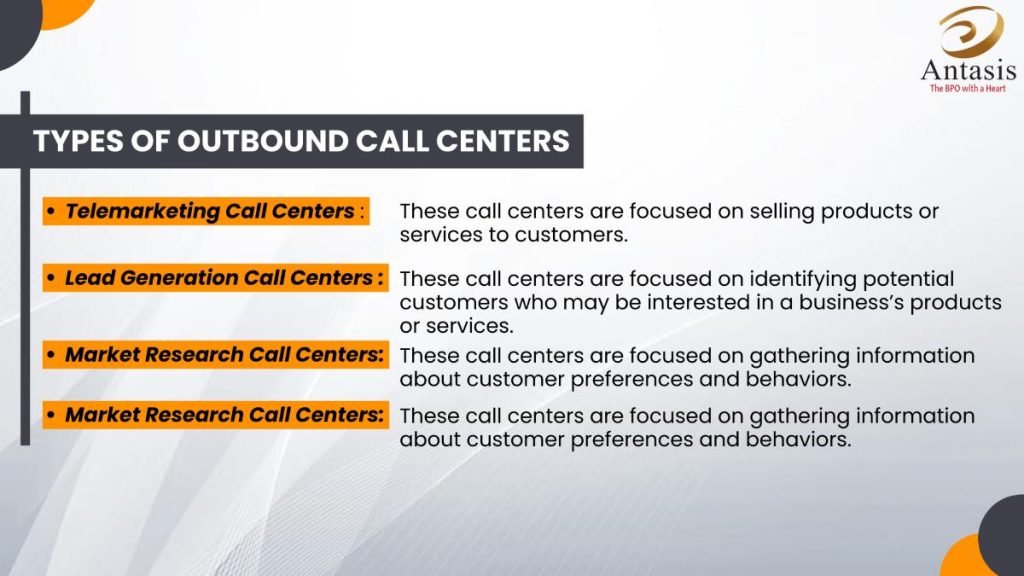 Antasis
The BPO with a Heart

TYPES OF OUTBOUND CALL CENTERS

• Telemarketing Call Centers : These call centers are focused on selling products or services to customers.

• Lead Generation Call Centers : These call centers are focused on identifying potential customers who may be interested in a business's products or services.

• Market Research Call Centers: These call centers are focused on gathering information about customer preferences and behaviors.

• Market Research Call Centers: These call centers are focused on gathering information about customer preferences and behaviors.